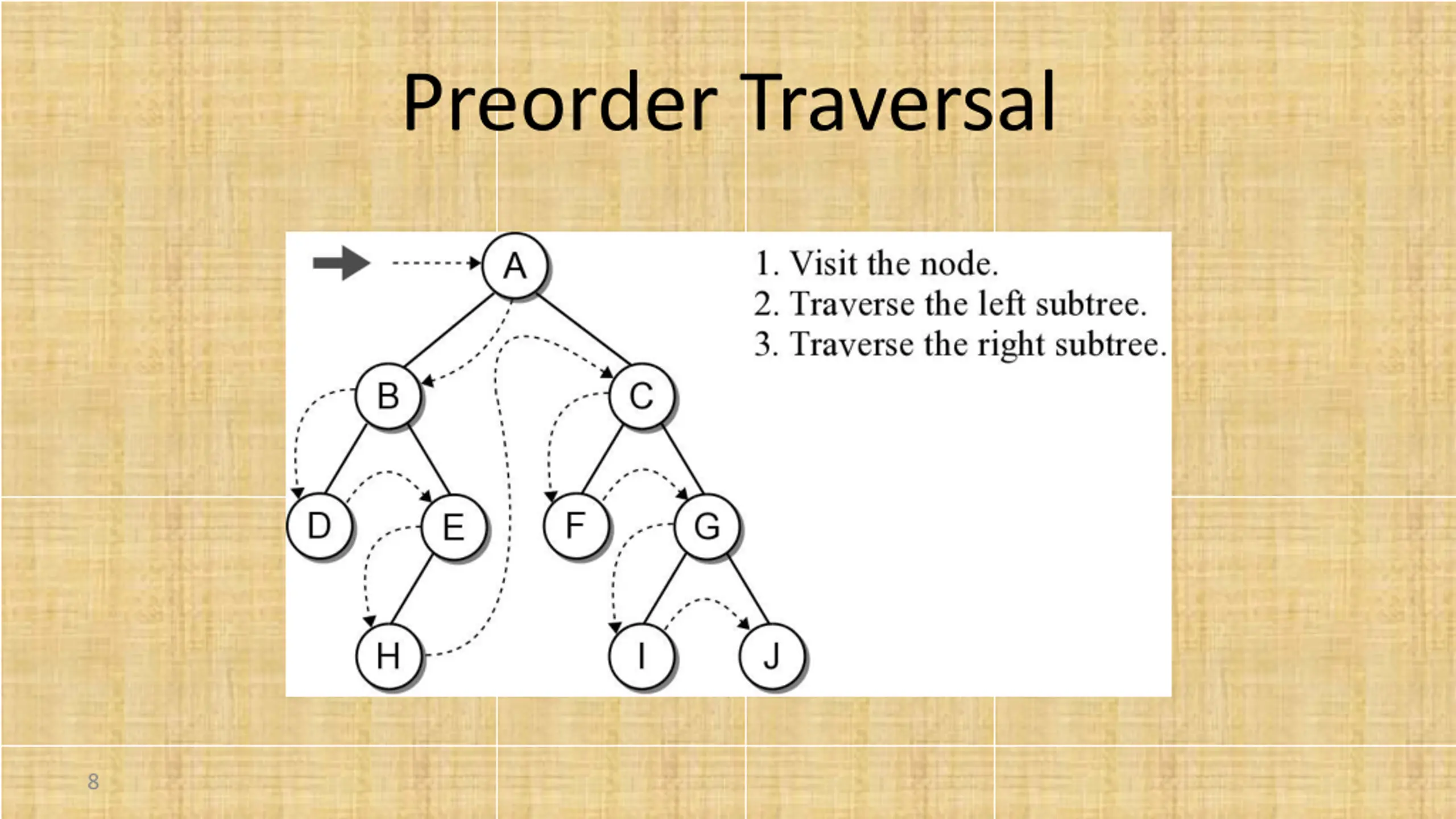 Preorder Traversal

A
B
C
D
E
F
G
H
I
J

1. Visit the node.
2. Traverse the left subtree.
3. Traverse the right subtree.

8